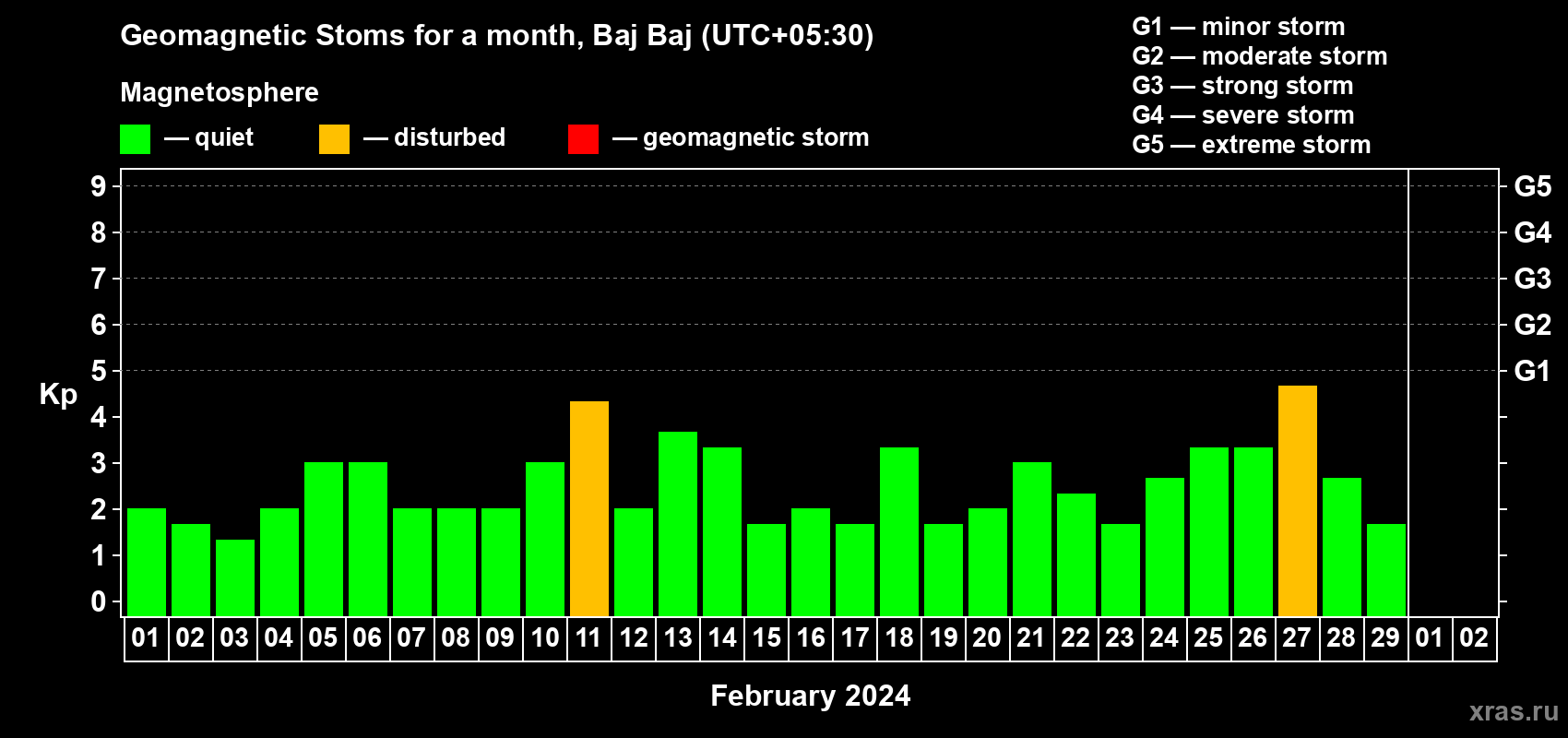 Geomagnetic Stoms for a month, Baj Baj (UTC+05:30)

Magnetosphere

— quiet — disturbed — geomagnetic storm

G1 — minor storm
G2 — moderate storm
G3 — strong storm
G4 — severe storm
G5 — extreme storm

Kp

9
8
7
6
5
4
3
2
1
0

G5
G4
G3
G2
G1

01 02 03 04 05 06 07 08 09 10 11 12 13 14 15 16 17 18 19 20 21 22 23 24 25 26 27 28 29 01 02

February 2024

xras.ru